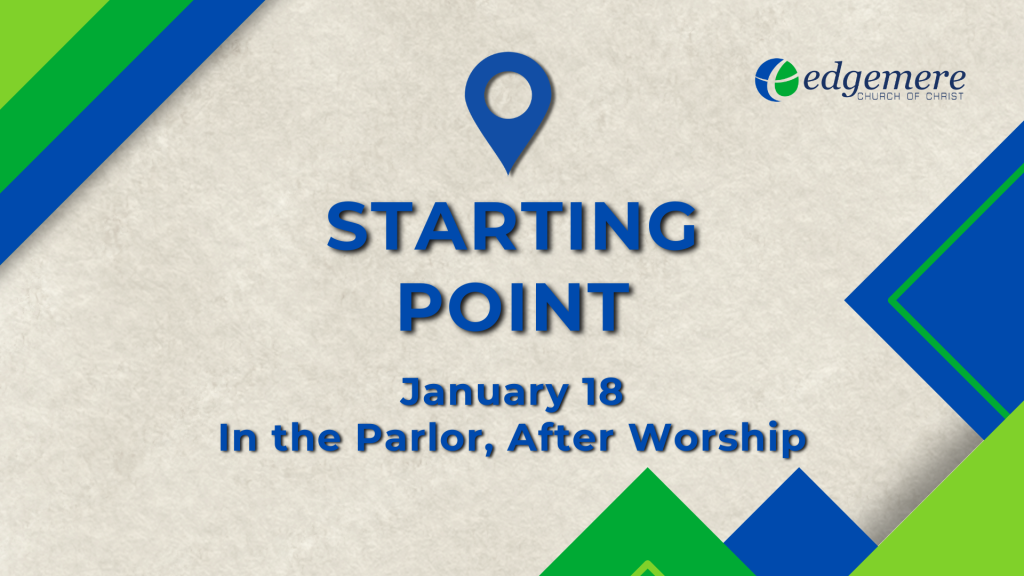 edgemere
CHURCH OF CHRIST

STARTING POINT

January 18
In the Parlor, After Worship